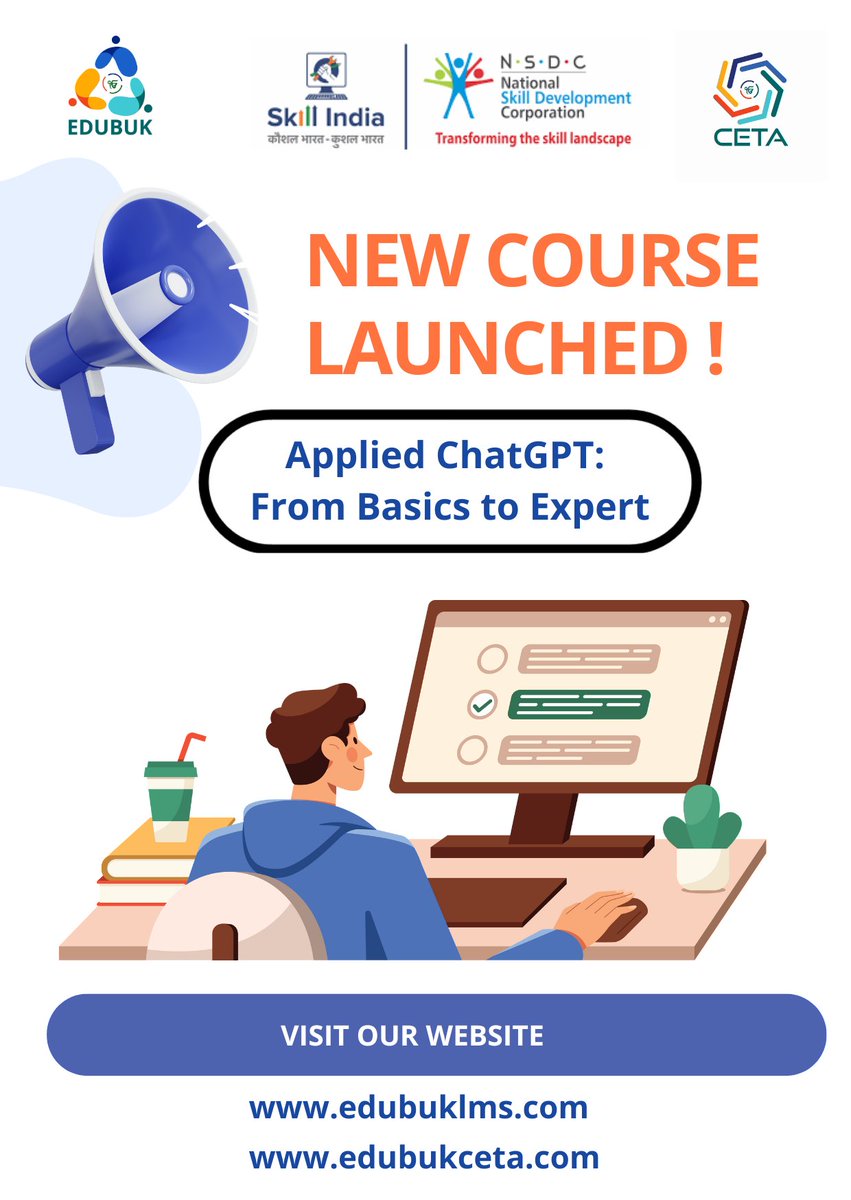 EDUBUK

Skill India
कौशल भारत - कुशल भारत

N·S·D·C
National Skill Development Corporation
Transforming the skill landscape

CETA

NEW COURSE LAUNCHED !

Applied ChatGPT: From Basics to Expert

VISIT OUR WEBSITE

www.edubuklms.com
www.edubukceta.com